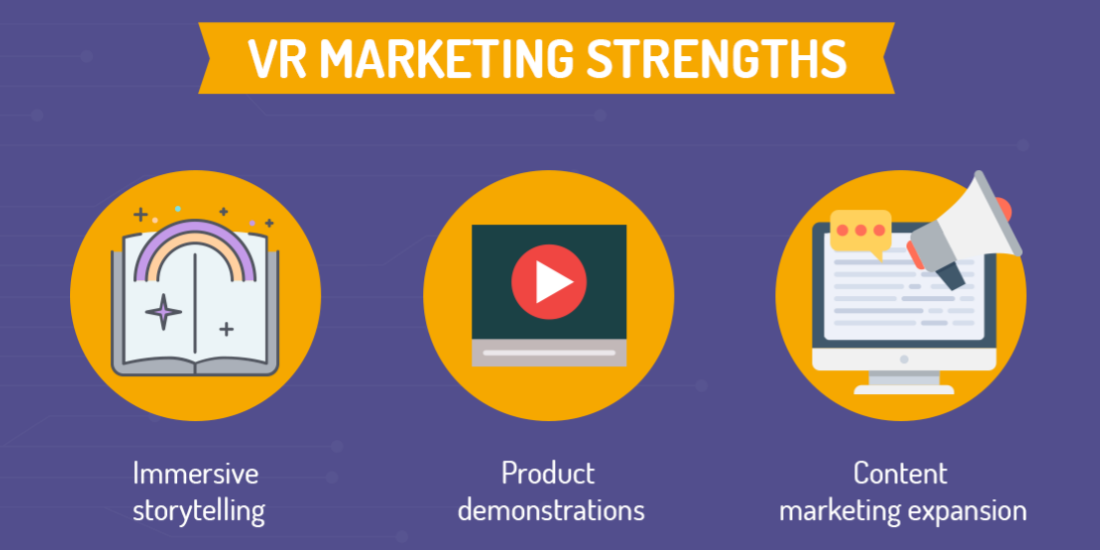 VR MARKETING STRENGTHS

Immersive storytelling

Product demonstrations

Content marketing expansion